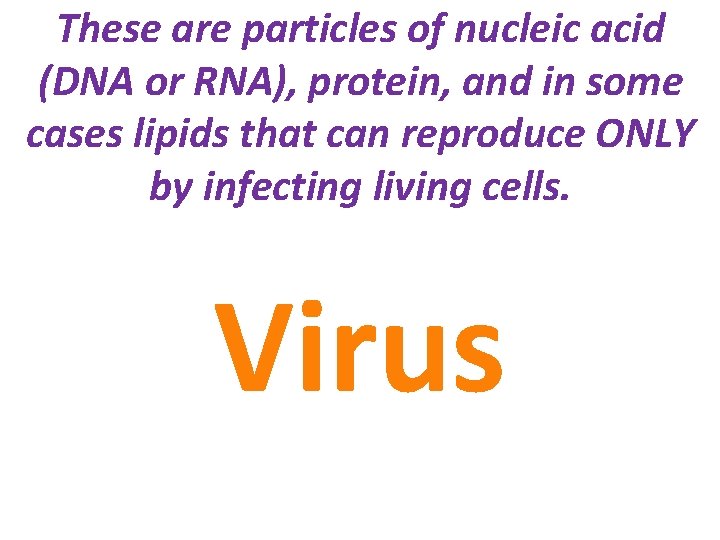 These are particles of nucleic acid (DNA or RNA), protein, and in some cases lipids that can reproduce ONLY by infecting living cells.

Virus